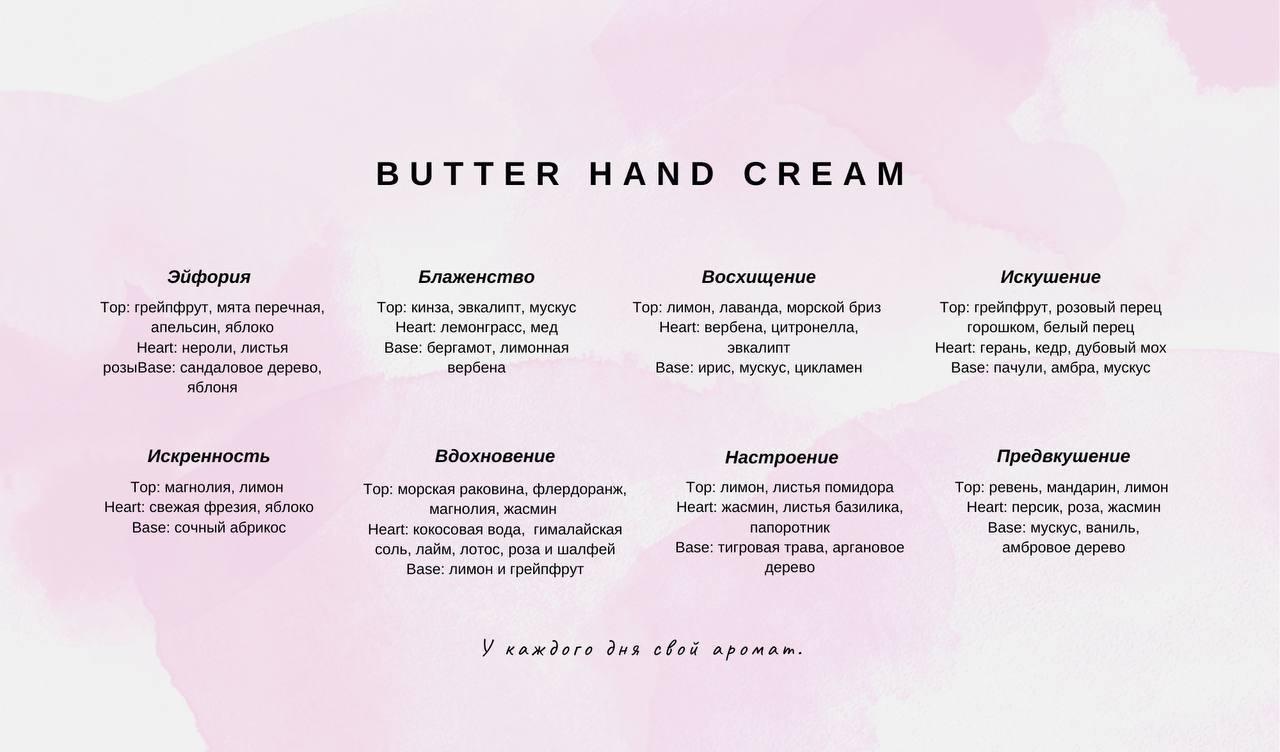 BUTTER HAND CREAM

Эйфория

Top: грейпфрут, мята перечная, апельсин, яблоко
Heart: нероли, листья розыBase: сандаловое дерево, яблоня

Блаженство

Top: кинза, эвкалипт, мускус
Heart: лемонграсс, мед
Base: бергамот, лимонная вербена

Восхищение

Top: лимон, лаванда, морской бриз
Heart: вербена, цитронелла, эвкалипт
Base: ирис, мускус, цикламен

Искушение

Top: грейпфрут, розовый перец горошком, белый перец
Heart: герань, кедр, дубовый мох
Base: пачули, амбра, мускус

Искренность

Top: магнолия, лимон
Heart: свежая фрезия, яблоко
Base: сочный абрикос

Вдохновение

Top: морская раковина, флердоранж, магнолия, жасмин
Heart: кокосовая вода, гималайская соль, лайм, лотос, роза и шалфей
Base: лимон и грейпфрут

Настроение

Top: лимон, листья помидора
Heart: жасмин, листья базилика, папоротник
Base: тигровая трава, аргановое дерево

Предвкушение

Top: ревень, мандарин, лимон
Heart: персик, роза, жасмин
Base: мускус, ваниль, амбровое дерево

У каждого дня свой аромат.